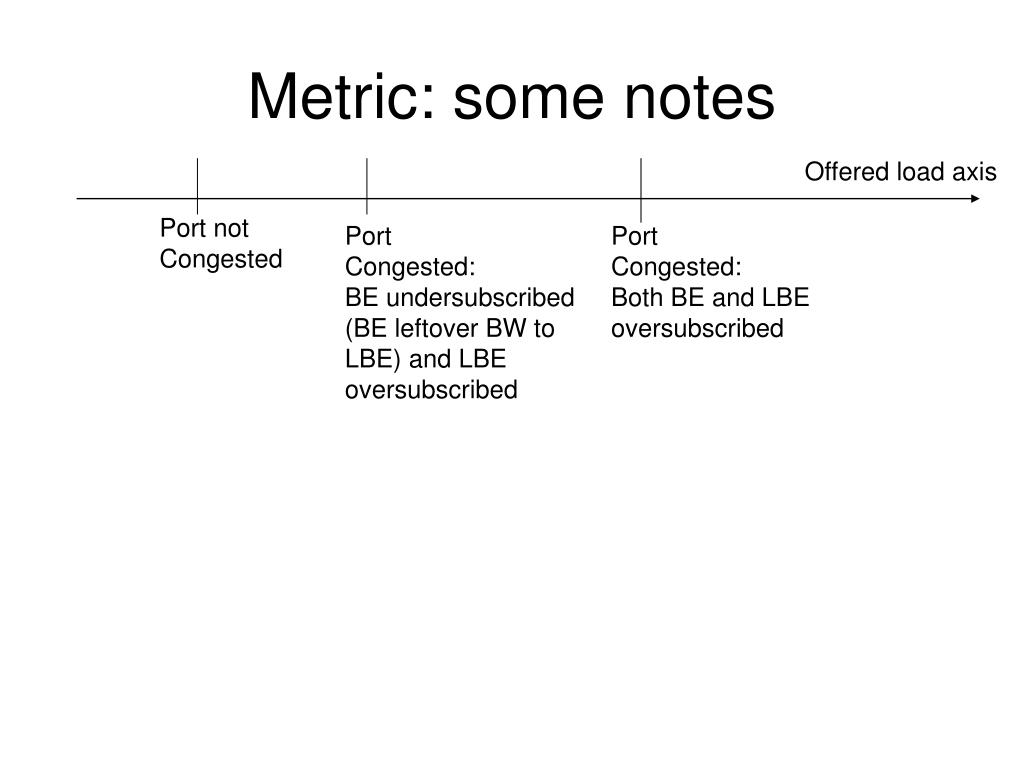 Metric: some notes

Offered load axis

Port not Congested

Port Congested: BE undersubscribed (BE leftover BW to LBE) and LBE oversubscribed

Port Congested: Both BE and LBE oversubscribed